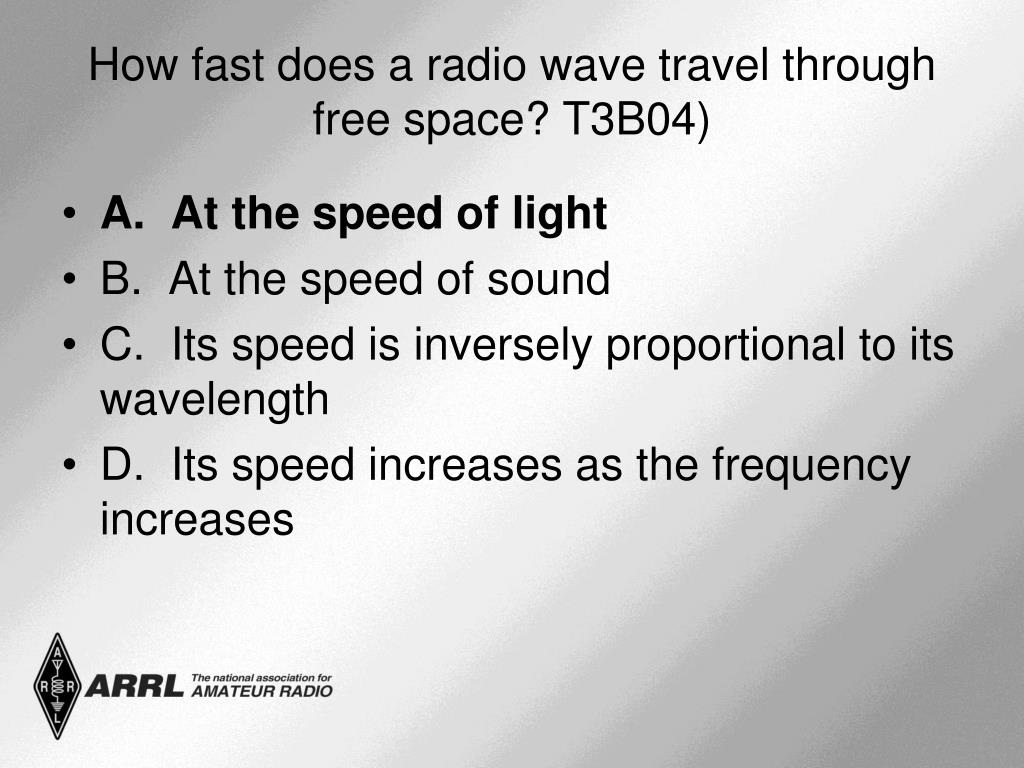 How fast does a radio wave travel through free space? T3B04)

• A. At the speed of light
• B. At the speed of sound
• C. Its speed is inversely proportional to its wavelength
• D. Its speed increases as the frequency increases

A R R L
ARRL The national association for AMATEUR RADIO